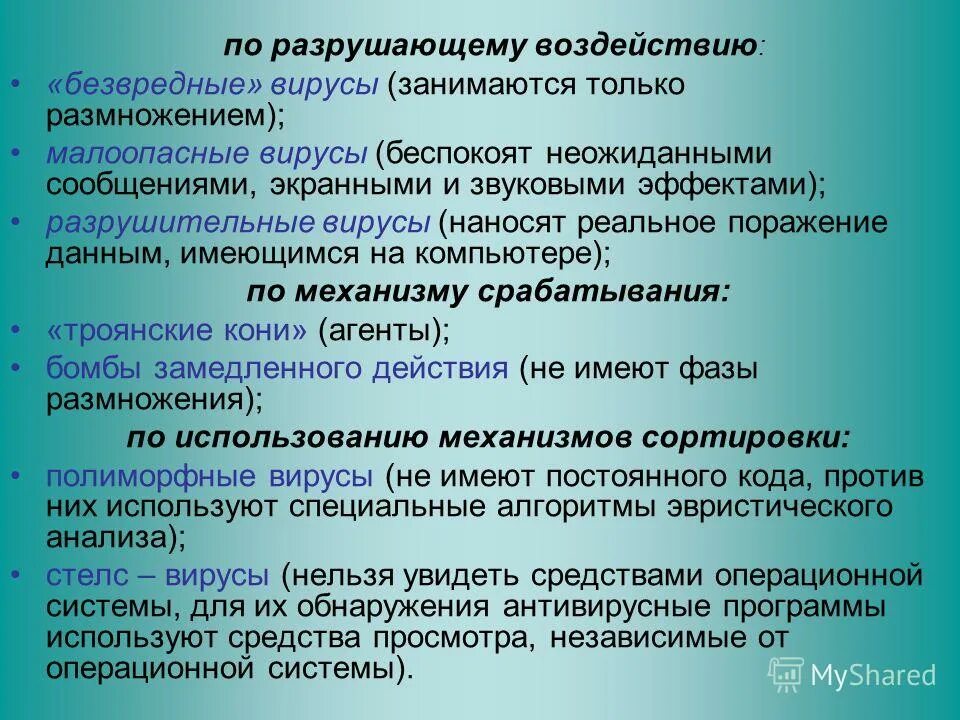 по разрушающему воздействию:

• «безвредные» вирусы (занимаются только размножением);
• малоопасные вирусы (беспокоят неожиданными сообщениями, экранными и звуковыми эффектами);
• разрушительные вирусы (наносят реальное поражение данным, имеющимся на компьютере);

по механизму срабатывания:

• «троянские кони» (агенты);
• бомбы замедленного действия (не имеют фазы размножения);

по использованию механизмов сортировки:

• полиморфные вирусы (не имеют постоянного кода, против них используют специальные алгоритмы эвристического анализа);
• стелс – вирусы (нельзя увидеть средствами операционной системы, для их обнаружения антивирусные программы используют средства просмотра, независимые от операционной системы).

MyShared